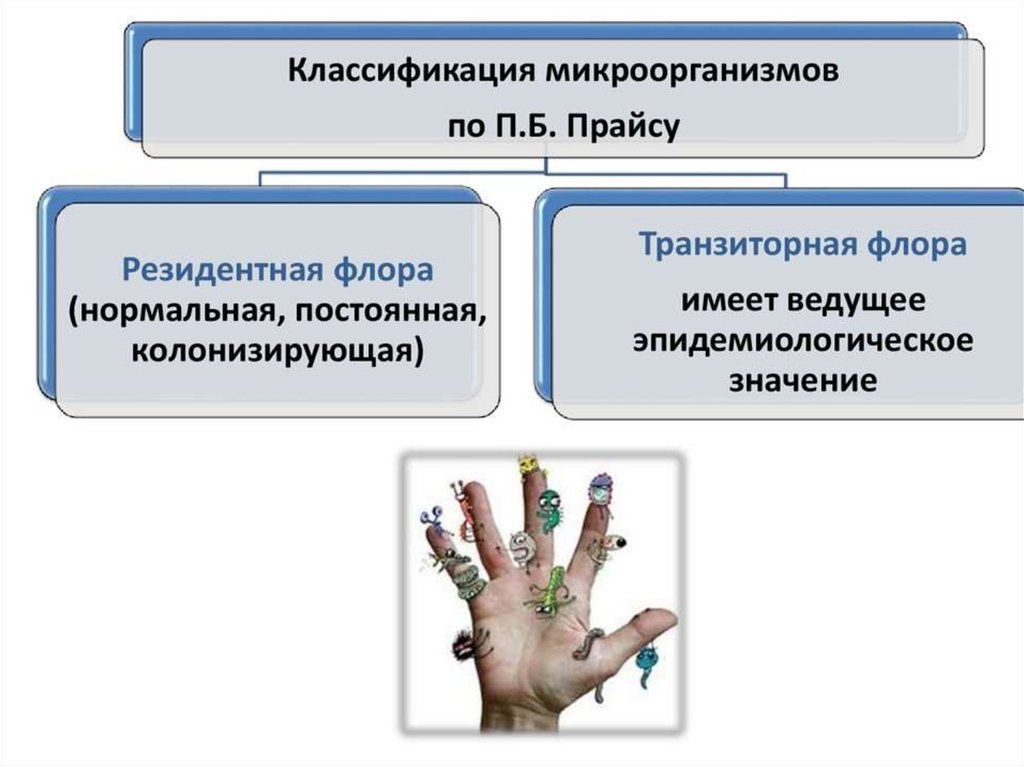 Классификация микроорганизмов по П.Б. Прайсу

Резидентная флора (нормальная, постоянная, колонизирующая)

Транзиторная флора имеет ведущее эпидемиологическое значение